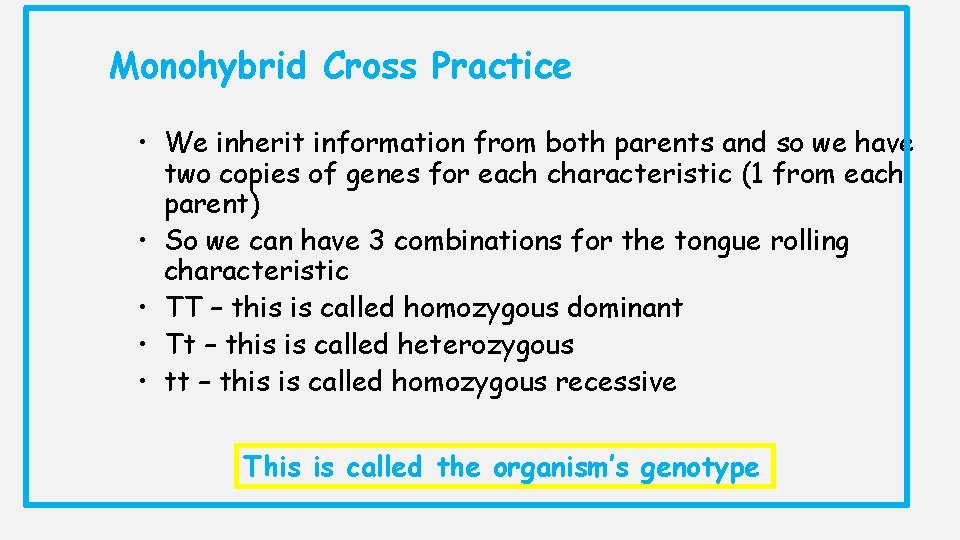 Monohybrid Cross Practice

• We inherit information from both parents and so we have two copies of genes for each characteristic (1 from each parent)
• So we can have 3 combinations for the tongue rolling characteristic
• TT – this is called homozygous dominant
• Tt – this is called heterozygous
• tt – this is called homozygous recessive

This is called the organism's genotype